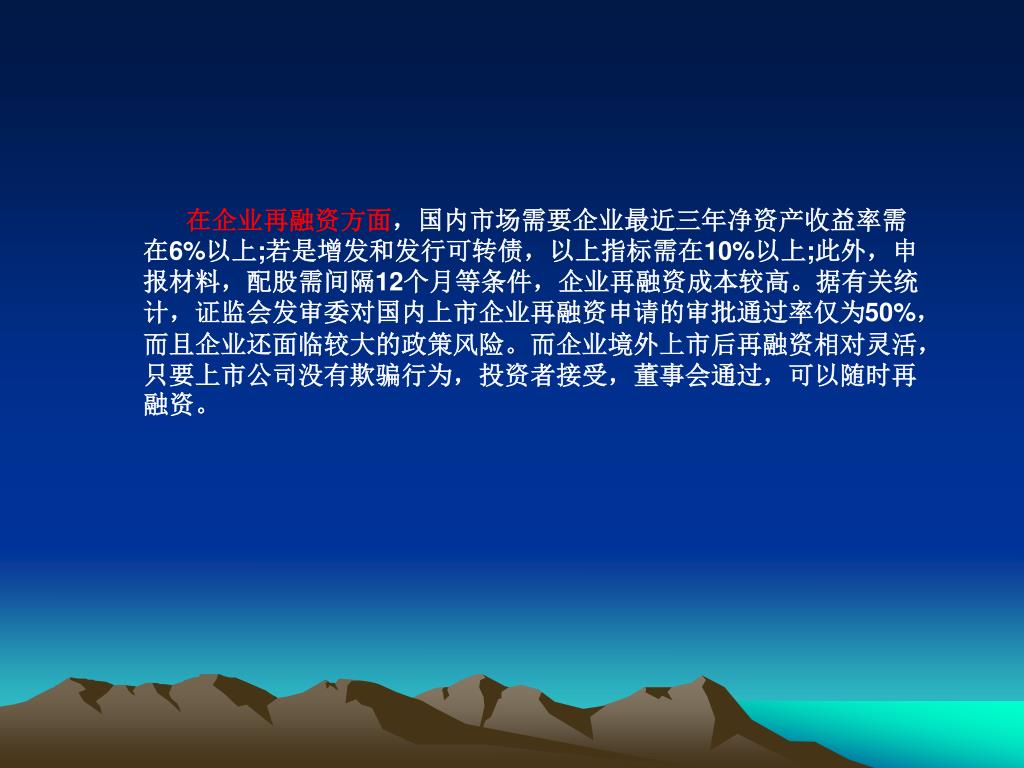 在企业再融资方面，国内市场需要企业最近三年净资产收益率需在6%以上;若是增发和发行可转债，以上指标需在10%以上;此外，申报材料，配股需间隔12个月等条件，企业再融资成本较高。据有关统计，证监会发审委对国内上市企业再融资申请的审批通过率仅为50%，而且企业还面临较大的政策风险。而企业境外上市后再融资相对灵活，只要上市公司没有欺骗行为，投资者接受，董事会通过，可以随时再融资。